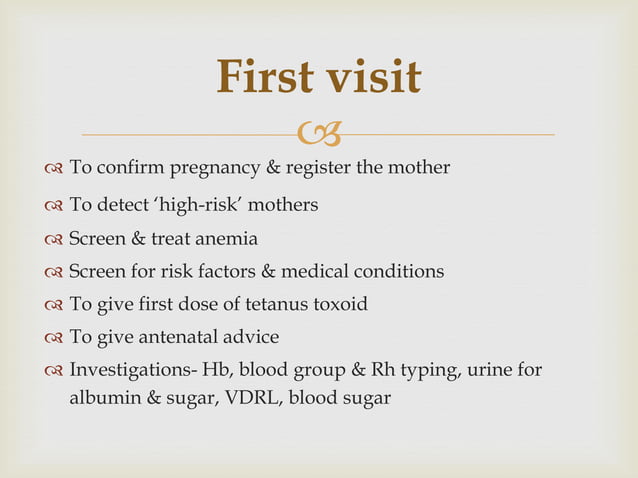 First visit

To confirm pregnancy & register the mother

To detect ‘high-risk’ mothers

Screen & treat anemia

Screen for risk factors & medical conditions

To give first dose of tetanus toxoid

To give antenatal advice

Investigations- Hb, blood group & Rh typing, urine for albumin & sugar, VDRL, blood sugar